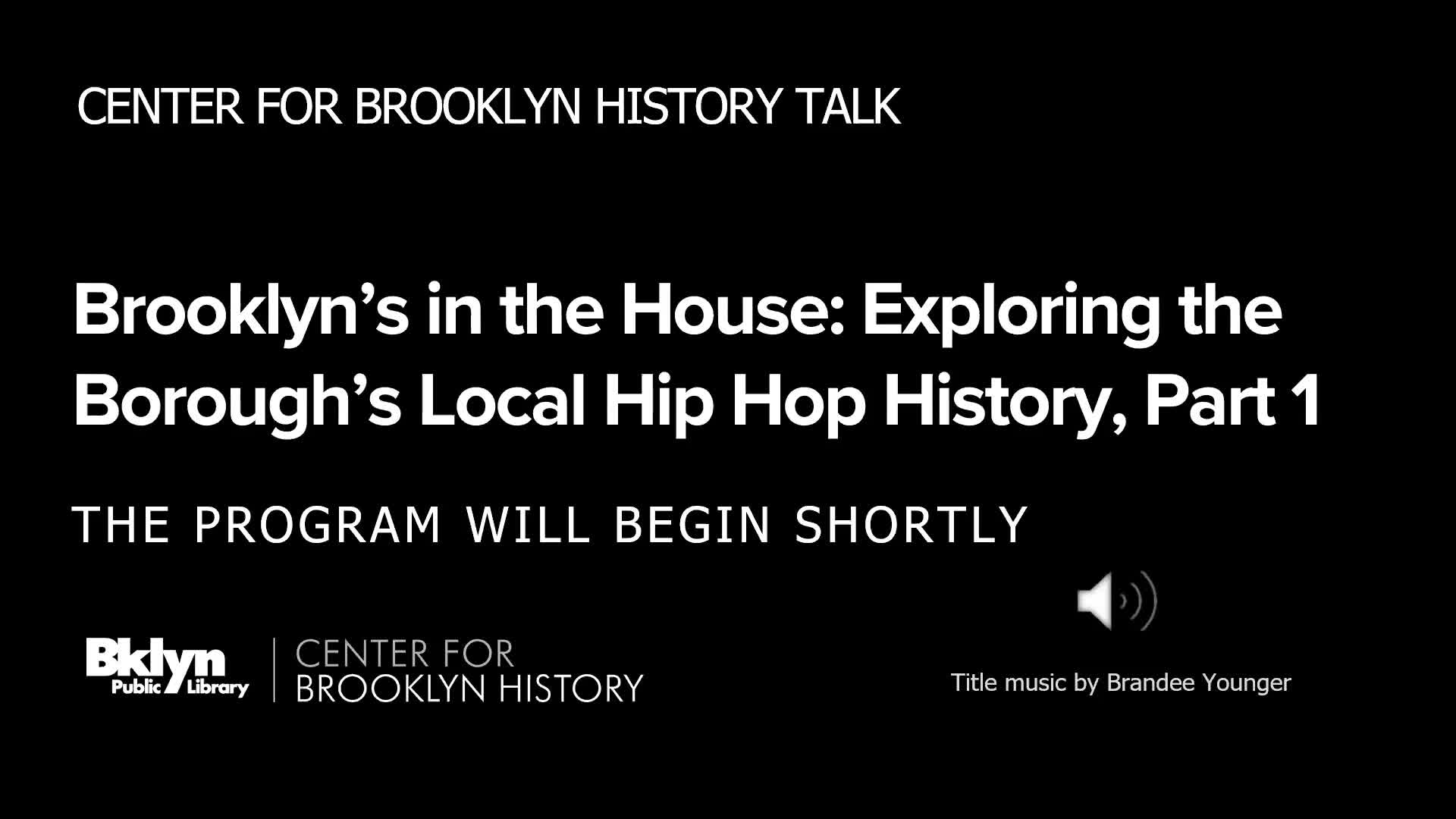 CENTER FOR BROOKLYN HISTORY TALK

Brooklyn's in the House: Exploring the Borough's Local Hip Hop History, Part 1

THE PROGRAM WILL BEGIN SHORTLY

Bklyn Public Library

CENTER FOR BROOKLYN HISTORY

Title music by Brandee Younger